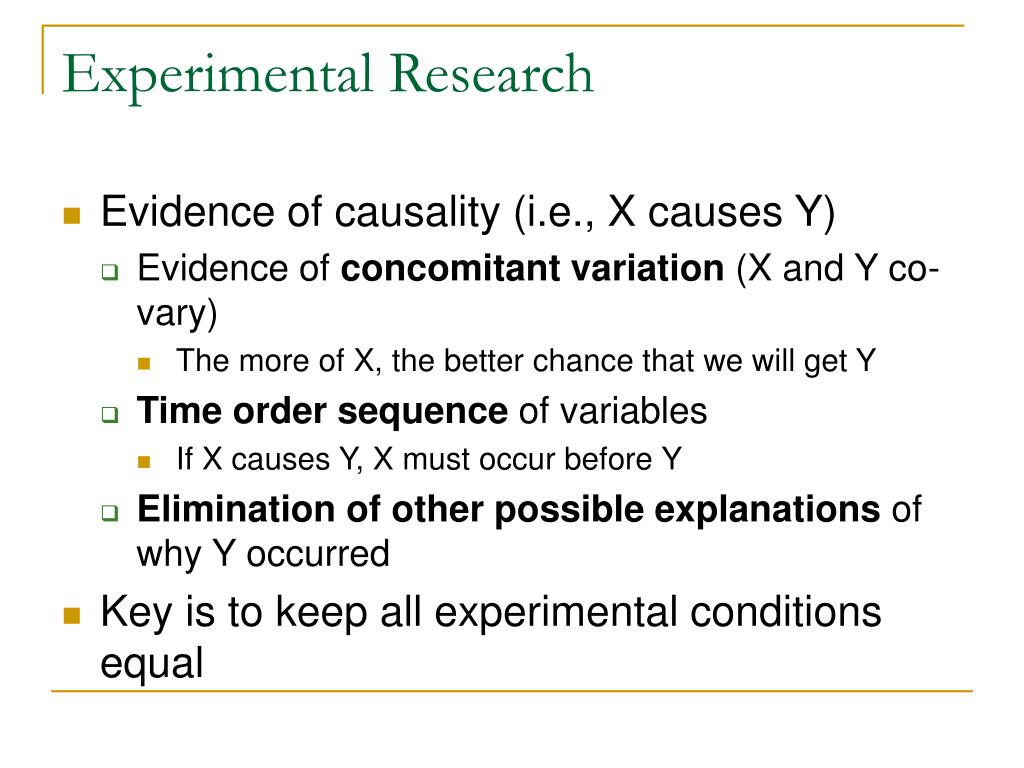 Experimental Research

Evidence of causality (i.e., X causes Y)

Evidence of concomitant variation (X and Y co-vary)

The more of X, the better chance that we will get Y

Time order sequence of variables

If X causes Y, X must occur before Y

Elimination of other possible explanations of why Y occurred

Key is to keep all experimental conditions equal